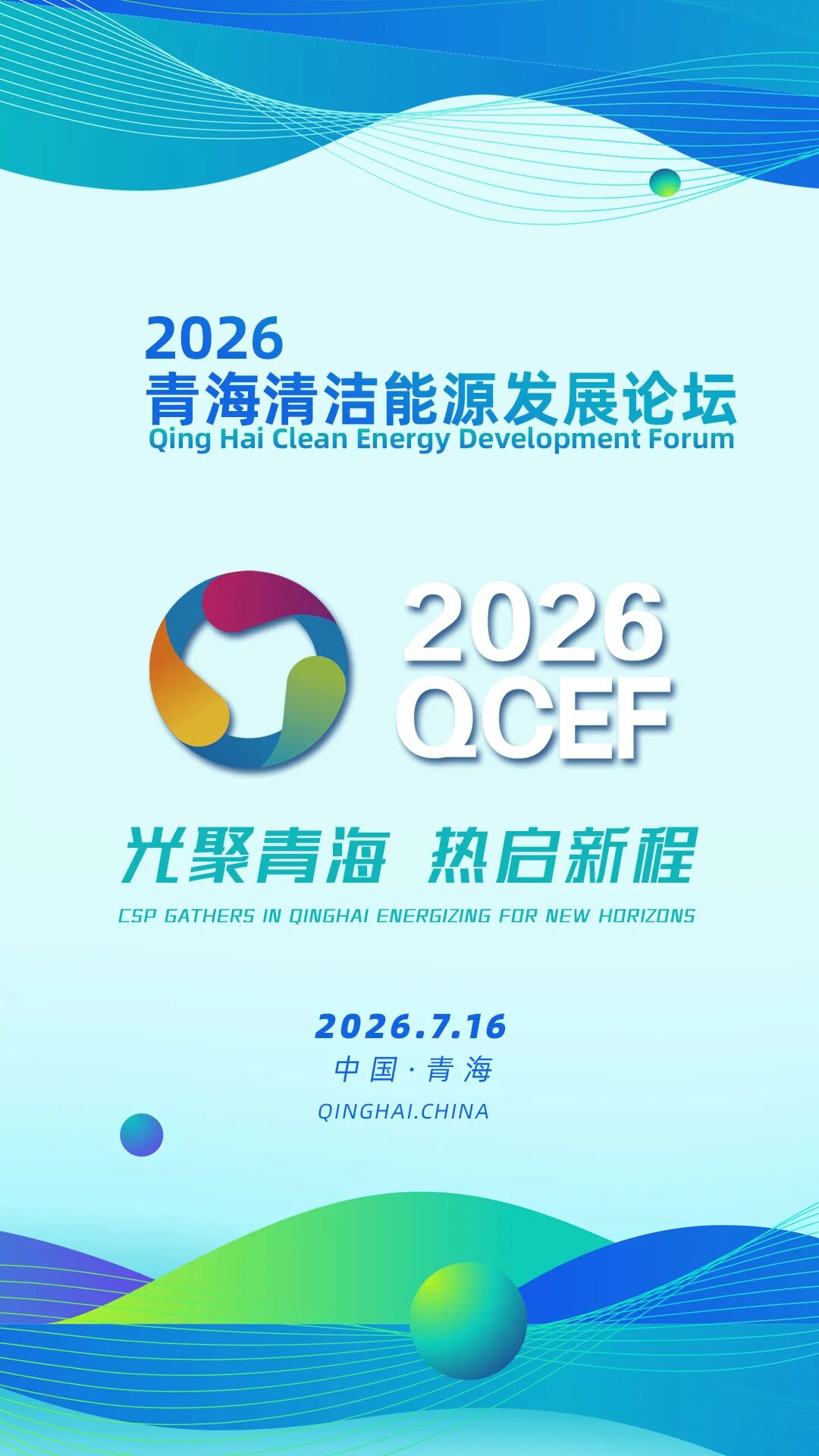 2026
青海清洁能源发展论坛
Qing Hai Clean Energy Development Forum

2026
QCEF

光聚青海 热启新程
CSP GATHERS IN QINGHAI ENERGIZING FOR NEW HORIZONS

2026.7.16
中国·青海
QINGHAI.CHINA